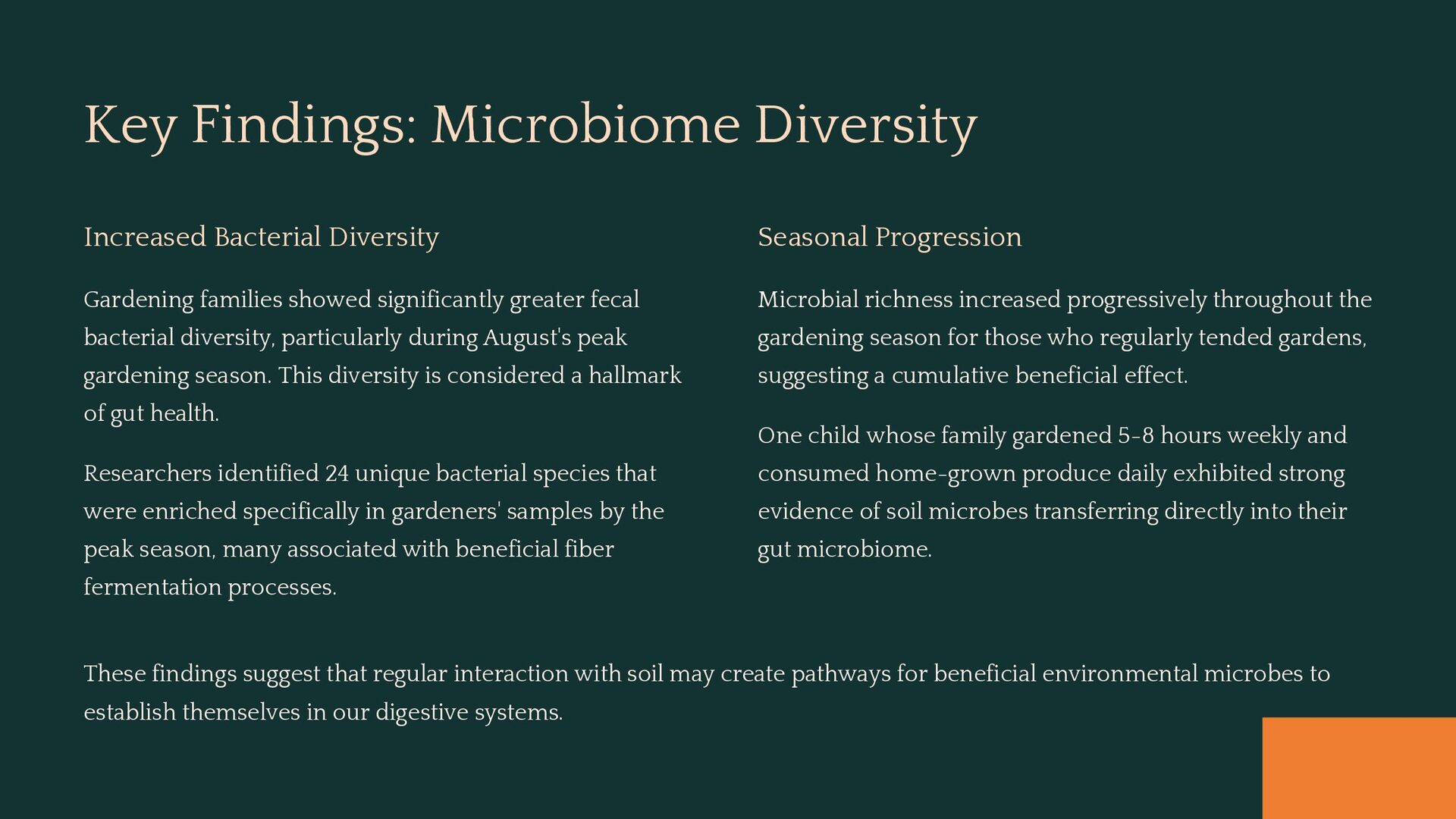 Key Findings: Microbiome Diversity

Increased Bacterial Diversity

Gardening families showed significantly greater fecal bacterial diversity, particularly during August's peak gardening season. This diversity is considered a hallmark of gut health.

Researchers identified 24 unique bacterial species that were enriched specifically in gardeners' samples by the peak season, many associated with beneficial fiber fermentation processes.

Seasonal Progression

Microbial richness increased progressively throughout the gardening season for those who regularly tended gardens, suggesting a cumulative beneficial effect.

One child whose family gardened 5-8 hours weekly and consumed home-grown produce daily exhibited strong evidence of soil microbes transferring directly into their gut microbiome.

These findings suggest that regular interaction with soil may create pathways for beneficial environmental microbes to establish themselves in our digestive systems.